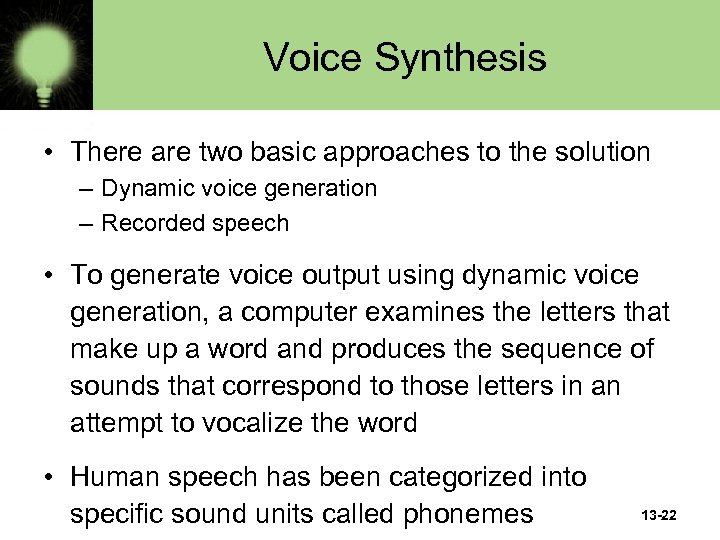 Voice Synthesis

• There are two basic approaches to the solution
– Dynamic voice generation
– Recorded speech

• To generate voice output using dynamic voice generation, a computer examines the letters that make up a word and produces the sequence of sounds that correspond to those letters in an attempt to vocalize the word

• Human speech has been categorized into specific sound units called phonemes

13-22